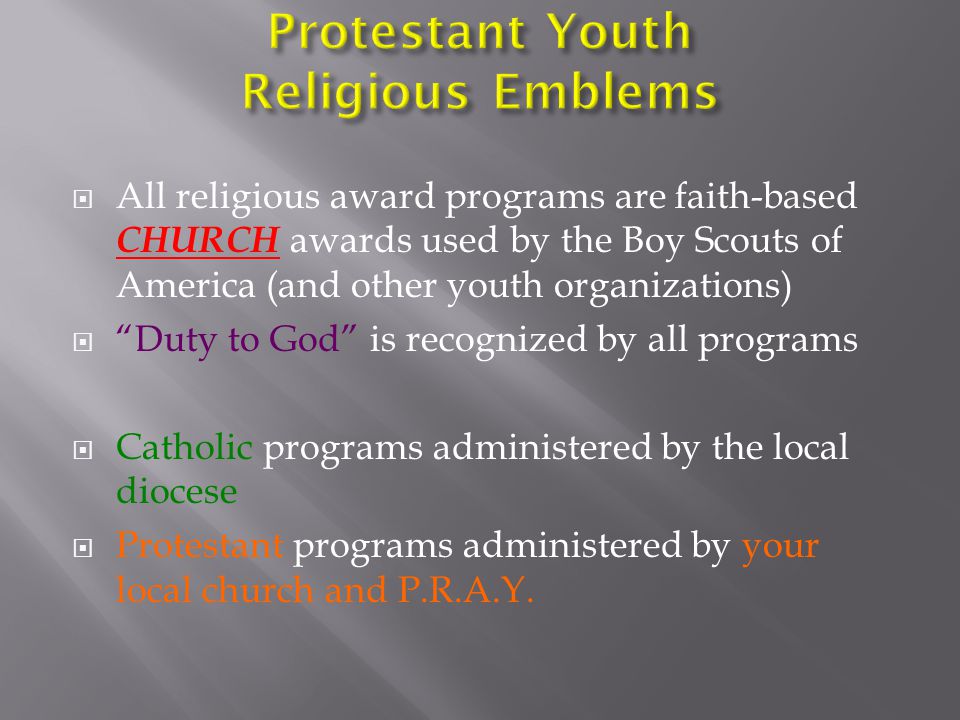 Protestant Youth Religious Emblems

All religious award programs are faith-based CHURCH awards used by the Boy Scouts of America (and other youth organizations)

"Duty to God" is recognized by all programs

Catholic programs administered by the local diocese

Protestant programs administered by your local church and P.R.A.Y.